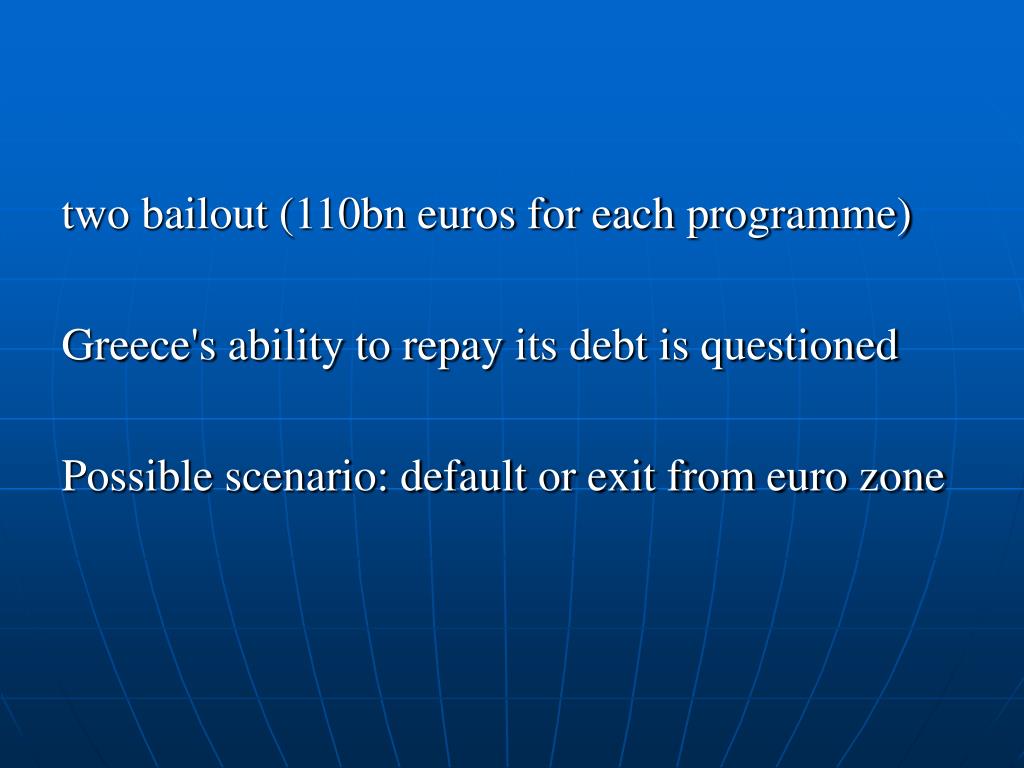 two bailout (110bn euros for each programme)

Greece's ability to repay its debt is questioned

Possible scenario: default or exit from euro zone